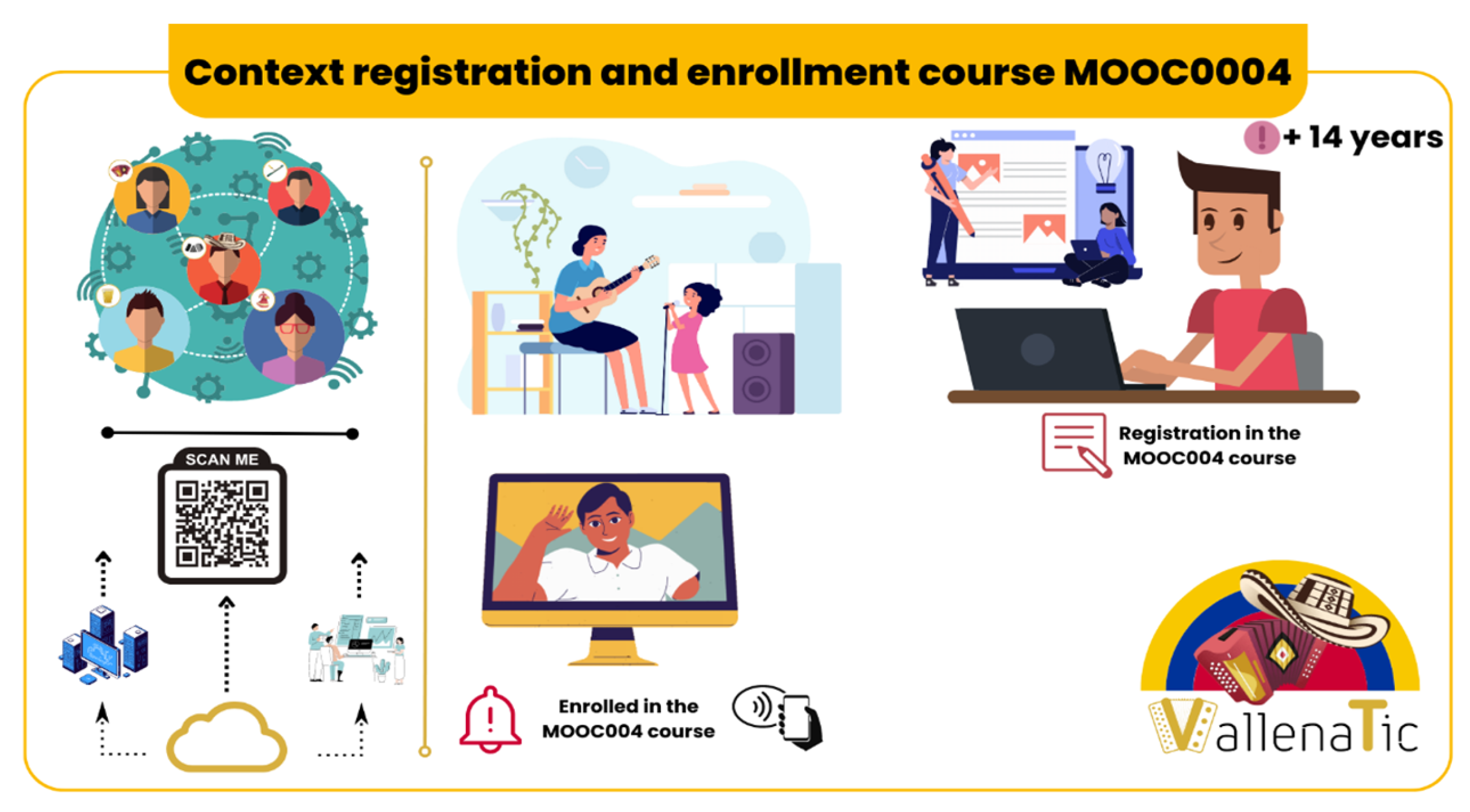 Context registration and enrollment course MOOC0004

+ 14 years

SCAN ME

Registration in the MOOC004 course

Enrolled in the MOOC004 course

VallenaTic